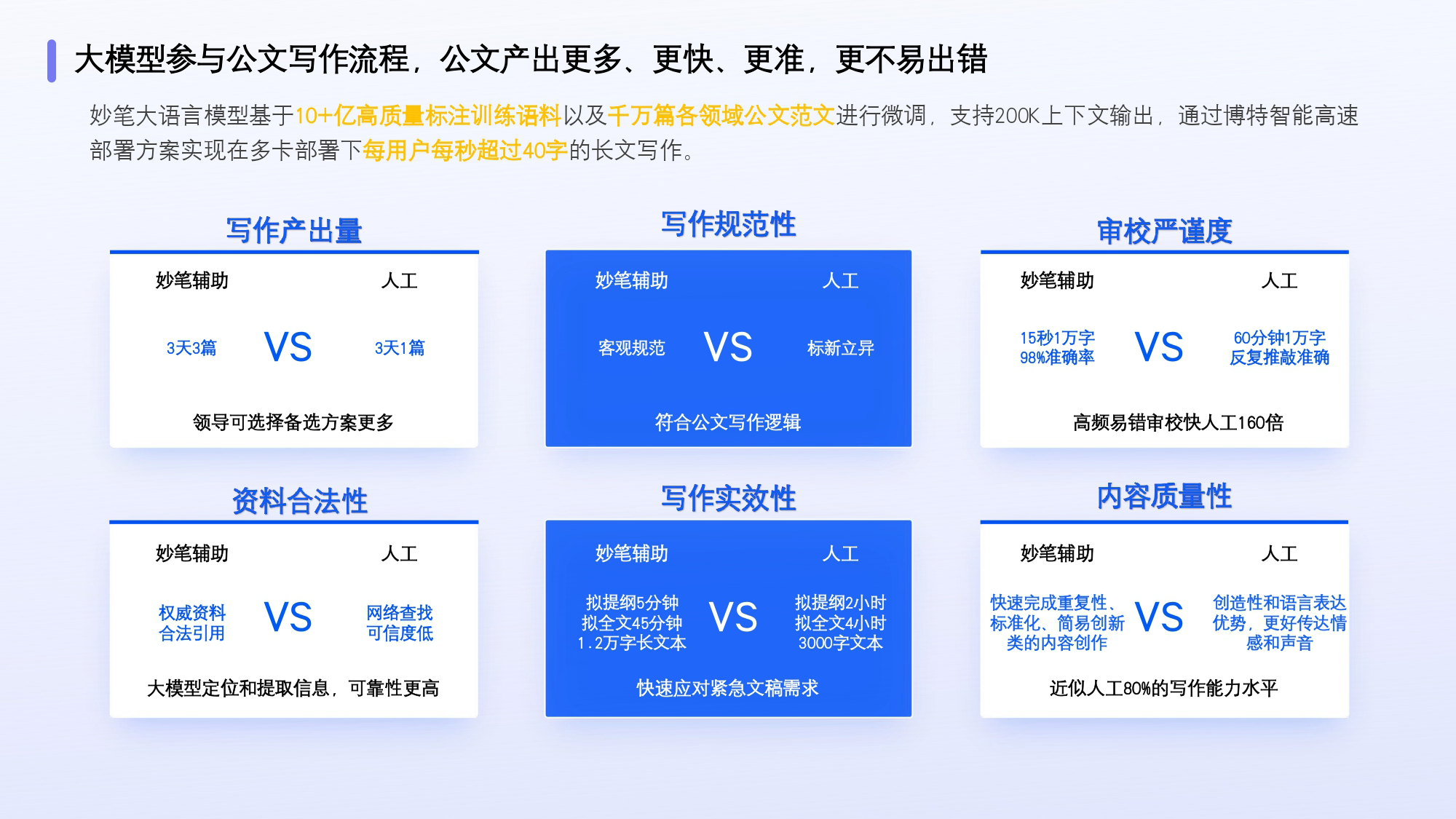 大模型参与公文写作流程，公文产出更多、更快、更准，更不易出错

妙笔大语言模型基于10+亿高质量标注训练语料以及千万篇各领域公文范文进行微调，支持200K上下文输出，通过博特智能高速部署方案实现在多卡部署下每用户每秒超过40字的长文写作。

写作产出量

妙笔辅助 人工

3天3篇 VS 3天1篇

领导可选择备选方案更多

写作规范性

妙笔辅助 人工

客观规范 VS 标新立异

符合公文写作逻辑

审校严谨度

妙笔辅助 人工

15秒1万字 98%准确率 VS 60分钟1万字 反复推敲准确

高频易错审校快人工160倍

资料合法性

妙笔辅助 人工

权威资料 合法引用 VS 网络查找 可信度低

大模型定位和提取信息，可靠性更高

写作实效性

妙笔辅助 人工

拟提纲5分钟 拟全文45分钟 1.2万字长文本 VS 拟提纲2小时 拟全文4小时 3000字文本

快速应对紧急文稿需求

内容质量性

妙笔辅助 人工

快速完成重复性、标准化、简易创新类的内容创作 VS 创造性和语言表达优势，更好传达情感和声音

近似人工80%的写作能力水平